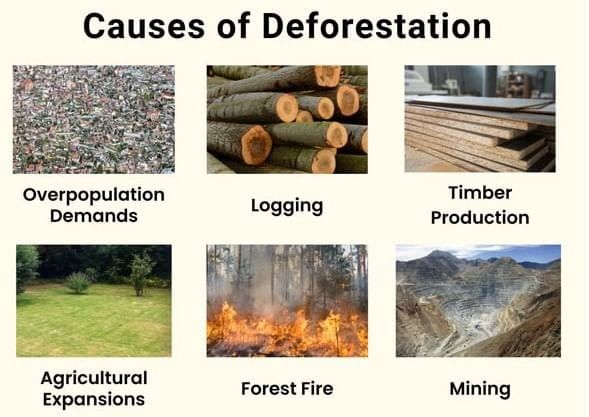 Causes of Deforestation

Overpopulation Demands

Logging

Timber Production

Agricultural Expansions

Forest Fire

Mining